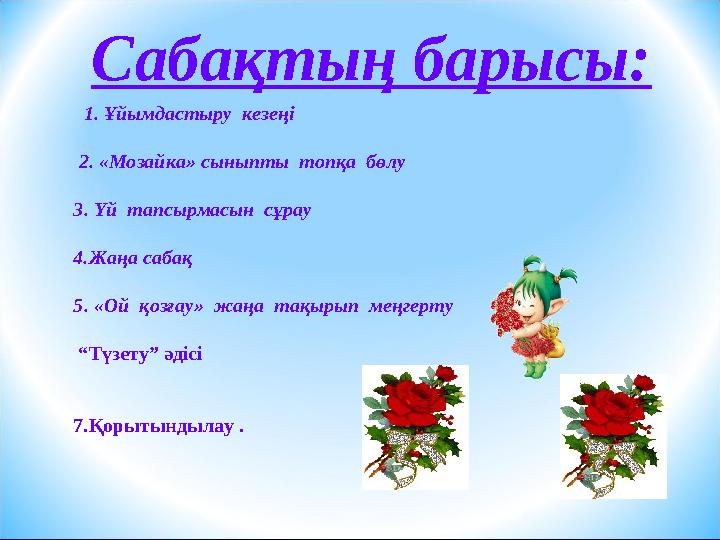 Сабақтың барысы:

1. Ұйымдастыру кезеңі

2. «Мозайка» сыныпты топқа бөлу

3. Үй тапсырмасын сұрау

4.Жаңа сабақ

5. «Ой қозғау» жаңа тақырып меңгерту

“Түзету” әдісі

7.Қорытындылау .